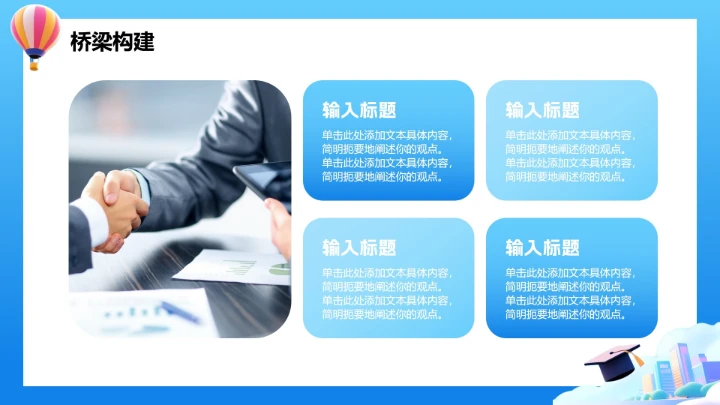 桥梁构建

输入标题

单击此处添加文本具体内容，简明扼要地阐述你的观点。单击此处添加文本具体内容，简明扼要地阐述你的观点。

输入标题

单击此处添加文本具体内容，简明扼要地阐述你的观点。单击此处添加文本具体内容，简明扼要地阐述你的观点。

输入标题

单击此处添加文本具体内容，简明扼要地阐述你的观点。单击此处添加文本具体内容，简明扼要地阐述你的观点。

输入标题

单击此处添加文本具体内容，简明扼要地阐述你的观点。单击此处添加文本具体内容，简明扼要地阐述你的观点。